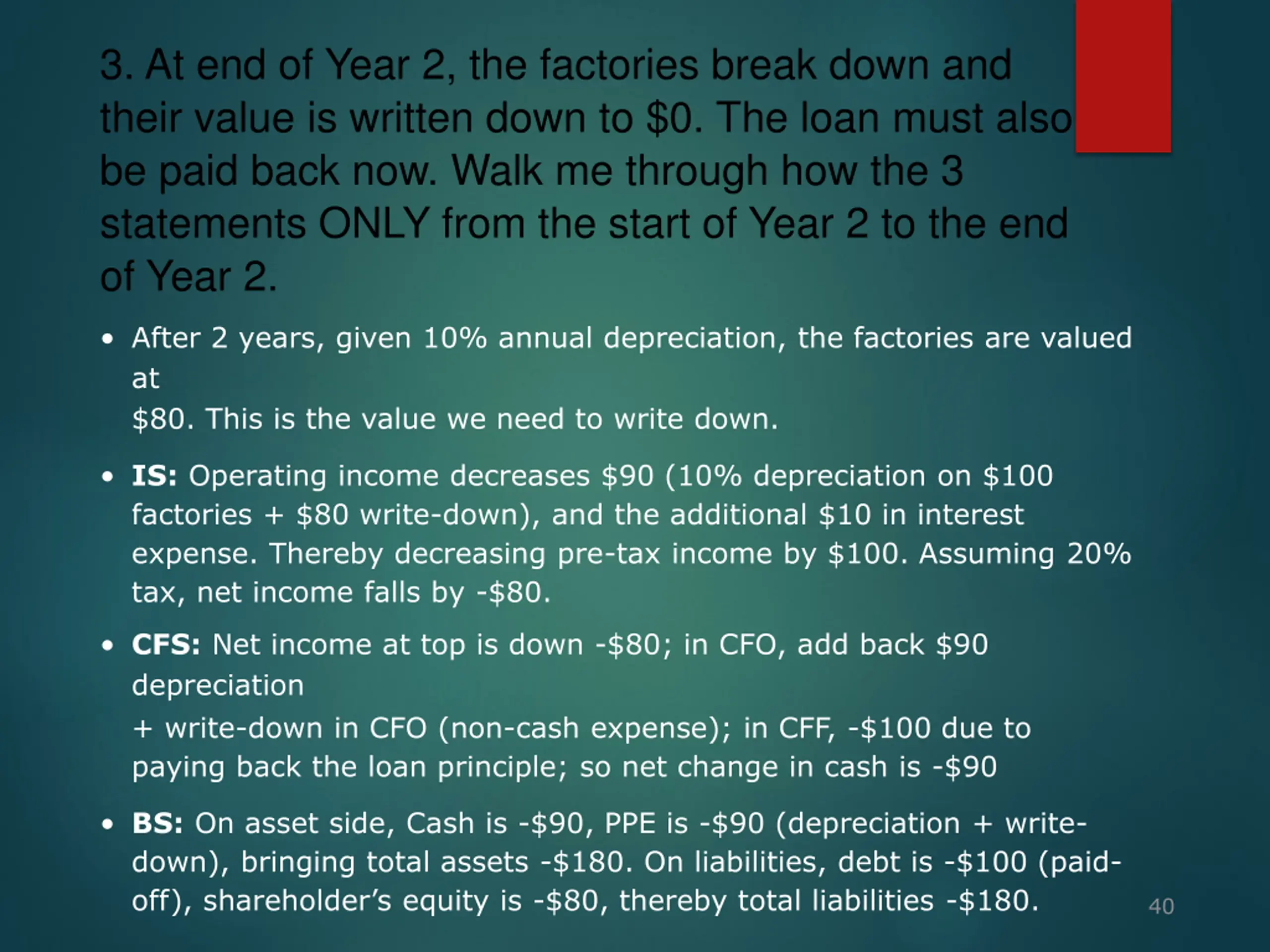 3. At end of Year 2, the factories break down and their value is written down to $0. The loan must also be paid back now. Walk me through how the 3 statements ONLY from the start of Year 2 to the end of Year 2.

• After 2 years, given 10% annual depreciation, the factories are valued at
$80. This is the value we need to write down.

• **IS:** Operating income decreases $90 (10% depreciation on $100 factories + $80 write-down), and the additional $10 in interest expense. Thereby decreasing pre-tax income by $100. Assuming 20% tax, net income falls by -$80.

• **CFS:** Net income at top is down -$80; in CFO, add back $90 depreciation
+ write-down in CFO (non-cash expense); in CFF, -$100 due to paying back the loan principle; so net change in cash is -$90

• **BS:** On asset side, Cash is -$90, PPE is -$90 (depreciation + write-down), bringing total assets -$180. On liabilities, debt is -$100 (paid-off), shareholder's equity is -$80, thereby total liabilities -$180.

40